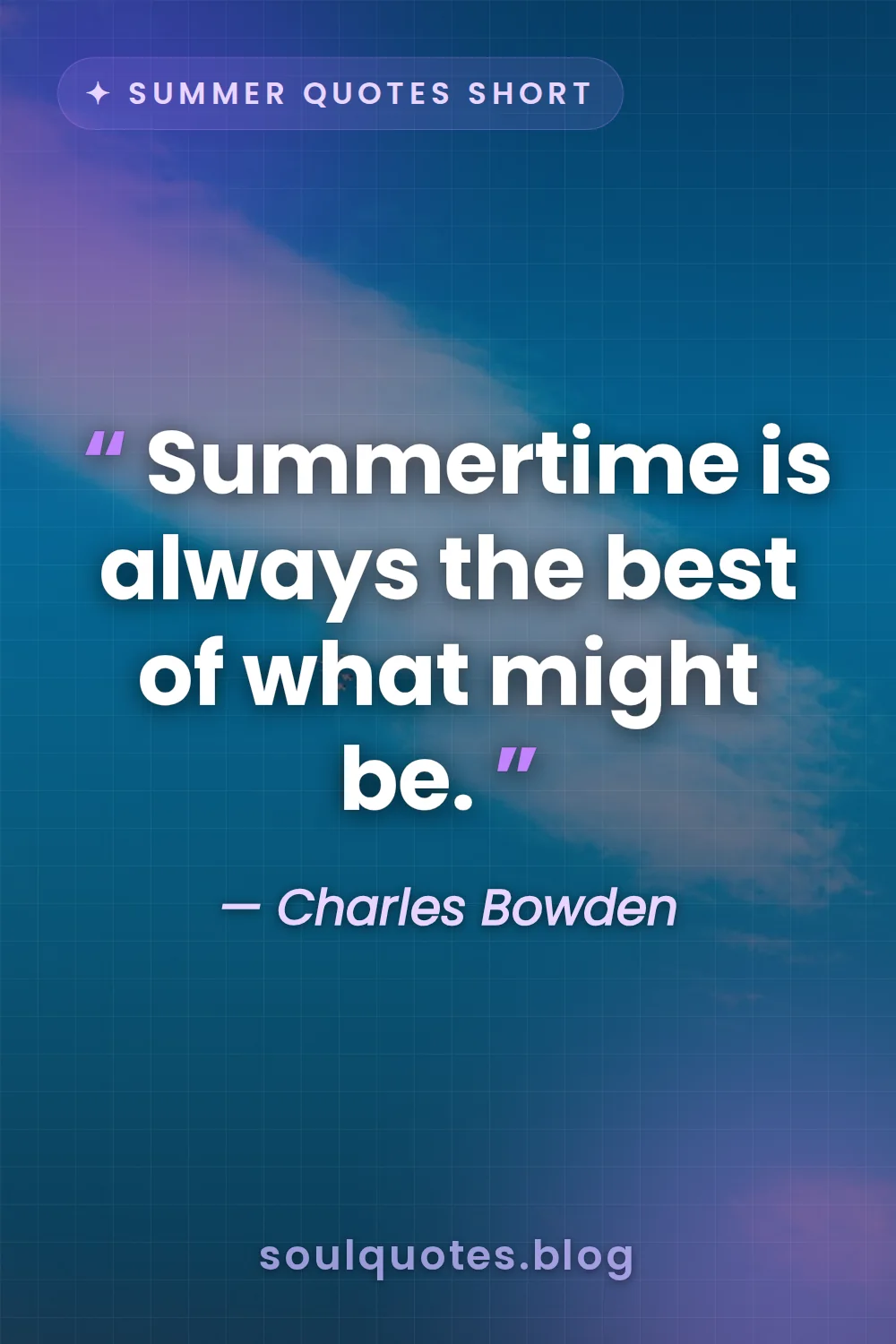 ✦ SUMMER QUOTES SHORT

“ Summertime is always the best of what might be. ”

— Charles Bowden

soulquotes.blog